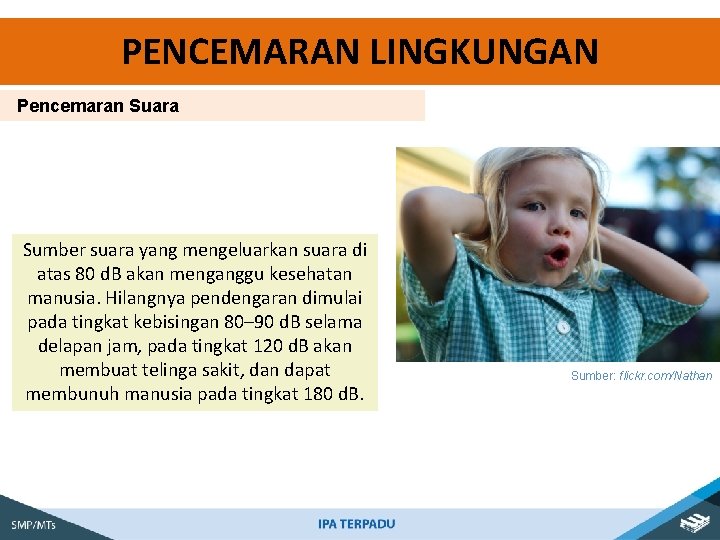 PENCEMARAN LINGKUNGAN

Pencemaran Suara

Sumber suara yang mengeluarkan suara di atas 80 dB akan menganggu kesehatan manusia. Hilangnya pendengaran dimulai pada tingkat kebisingan 80–90 dB selama delapan jam, pada tingkat 120 dB akan membuat telinga sakit, dan dapat membunuh manusia pada tingkat 180 dB.

Sumber: flickr.com/Nathan

SMP/MTs

IPA TERPADU